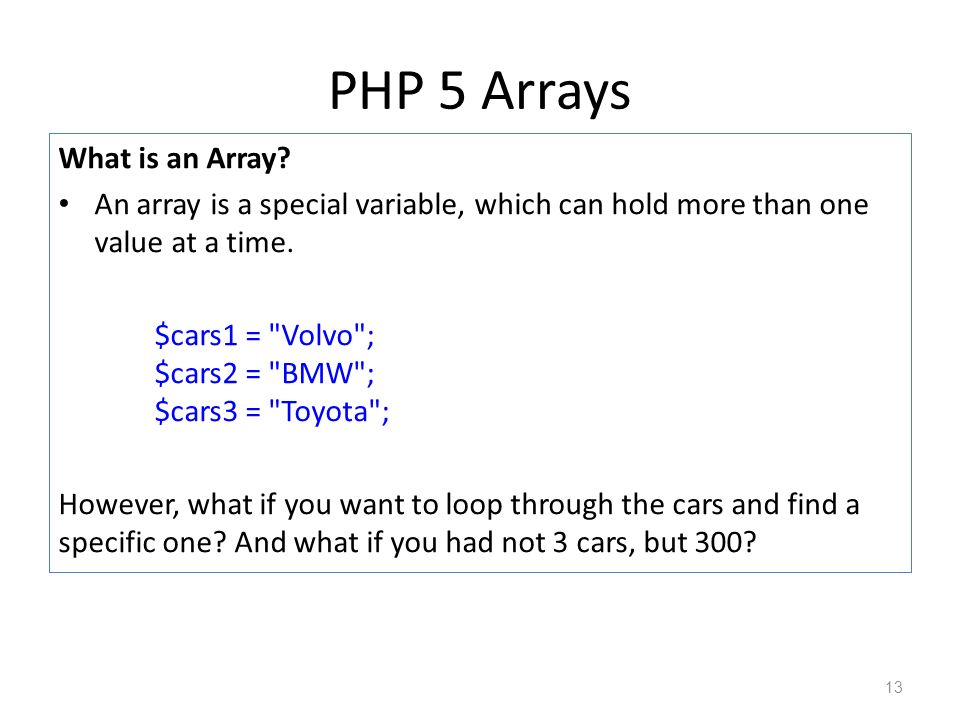 PHP 5 Arrays

What is an Array?

• An array is a special variable, which can hold more than one value at a time.

\$cars1 = "Volvo";
\$cars2 = "BMW";
\$cars3 = "Toyota";

However, what if you want to loop through the cars and find a specific one? And what if you had not 3 cars, but 300?

13